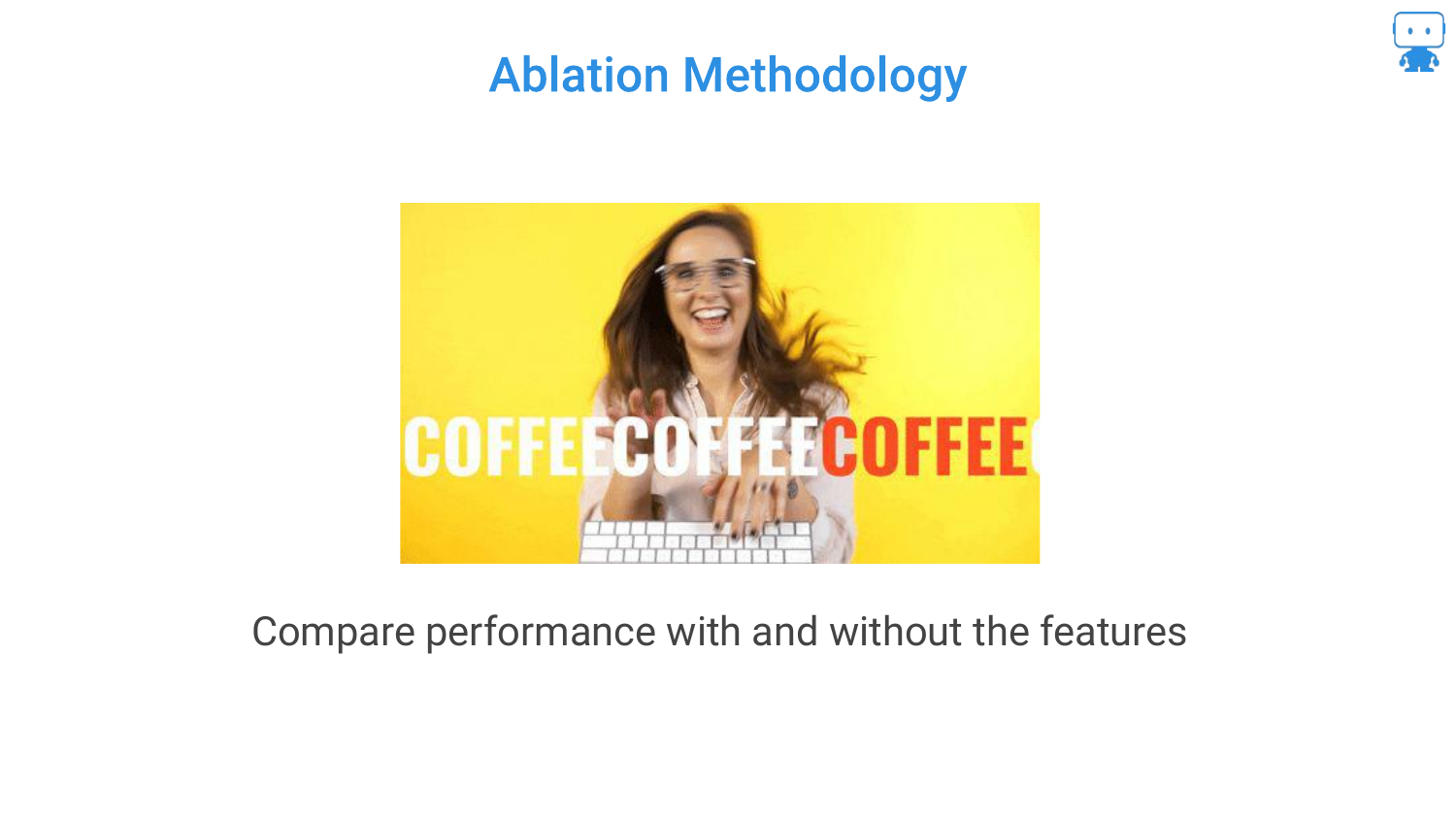 Ablation Methodology

COFFEECOFFEECOFFEE

Compare performance with and without the features